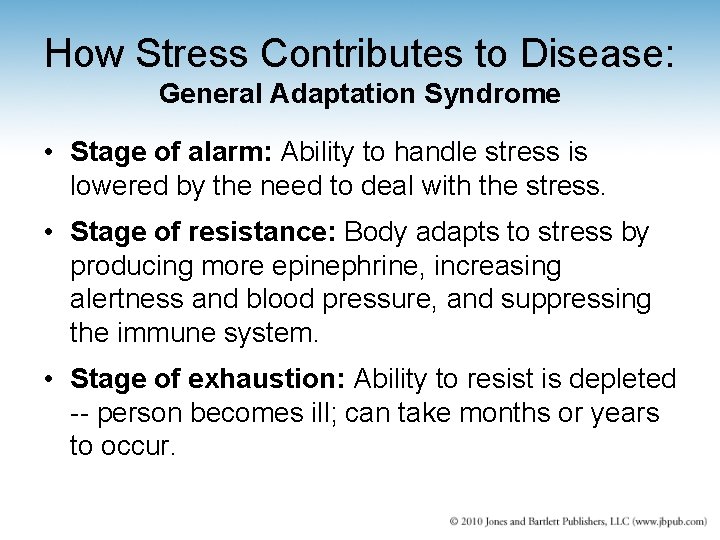 How Stress Contributes to Disease:
General Adaptation Syndrome

• Stage of alarm: Ability to handle stress is lowered by the need to deal with the stress.

• Stage of resistance: Body adapts to stress by producing more epinephrine, increasing alertness and blood pressure, and suppressing the immune system.

• Stage of exhaustion: Ability to resist is depleted -- person becomes ill; can take months or years to occur.

© 2010 Jones and Bartlett Publishers, LLC (www.jbpub.com)